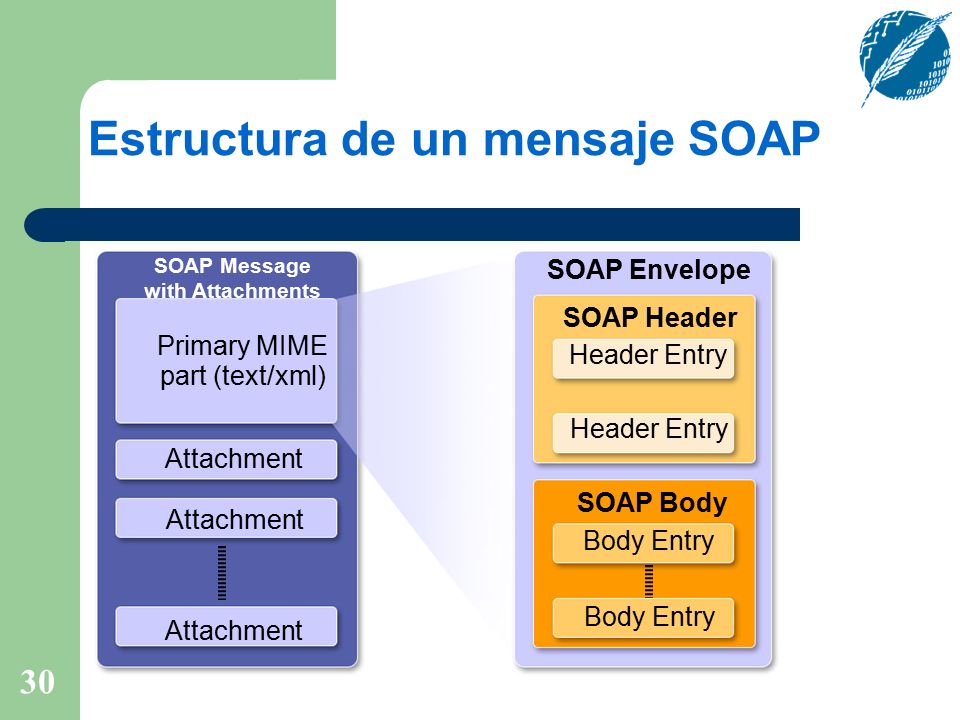 Estructura de un mensaje SOAP

SOAP Message with Attachments

Primary MIME part (text/xml)

Attachment

Attachment

Attachment

SOAP Envelope

SOAP Header

Header Entry

Header Entry

SOAP Body

Body Entry

Body Entry

30